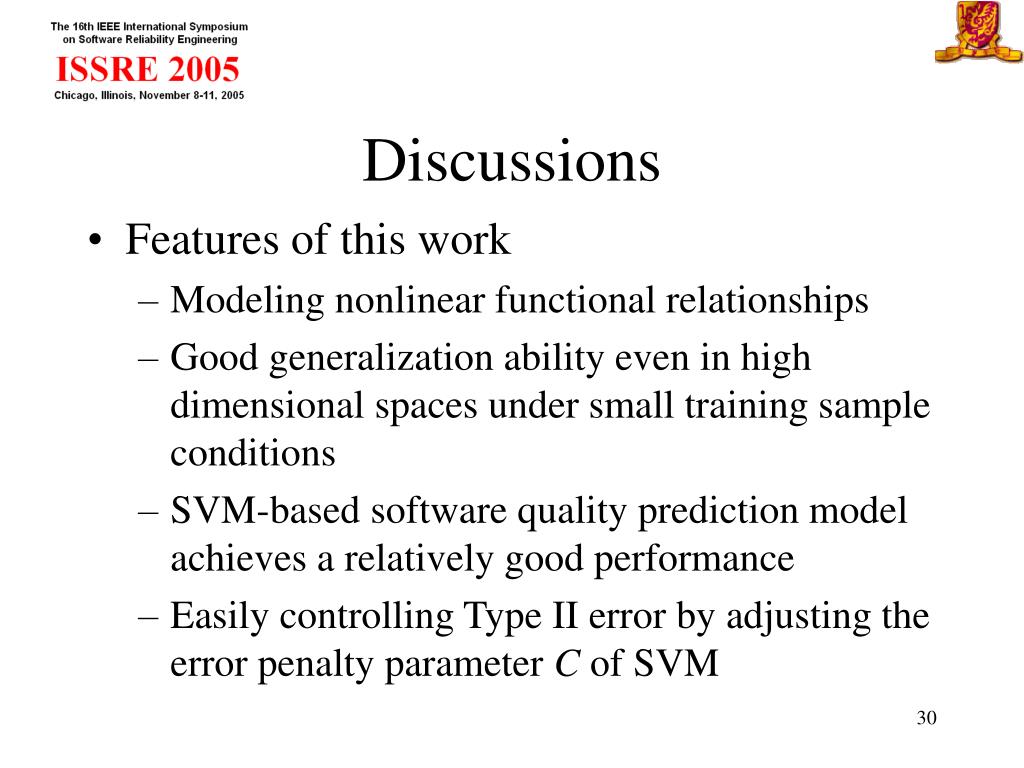 The 16th IEEE International Symposium on Software Reliability Engineering
ISSRE 2005
Chicago, Illinois, November 8-11, 2005

Discussions

• Features of this work
– Modeling nonlinear functional relationships
– Good generalization ability even in high dimensional spaces under small training sample conditions
– SVM-based software quality prediction model achieves a relatively good performance
– Easily controlling Type II error by adjusting the error penalty parameter $C$ of SVM

30